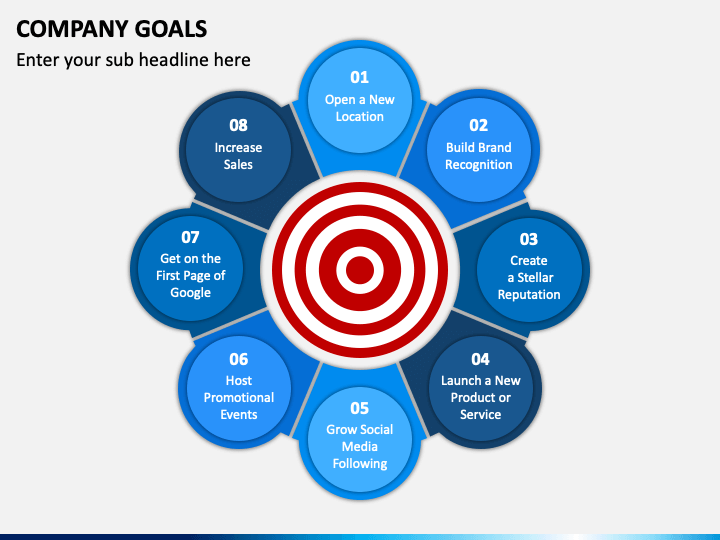 COMPANY GOALS

Enter your sub headline here

01
Open a New Location

02
Build Brand Recognition

03
Create a Stellar Reputation

04
Launch a New Product or Service

05
Grow Social Media Following

06
Host Promotional Events

07
Get on the First Page of Google

08
Increase Sales